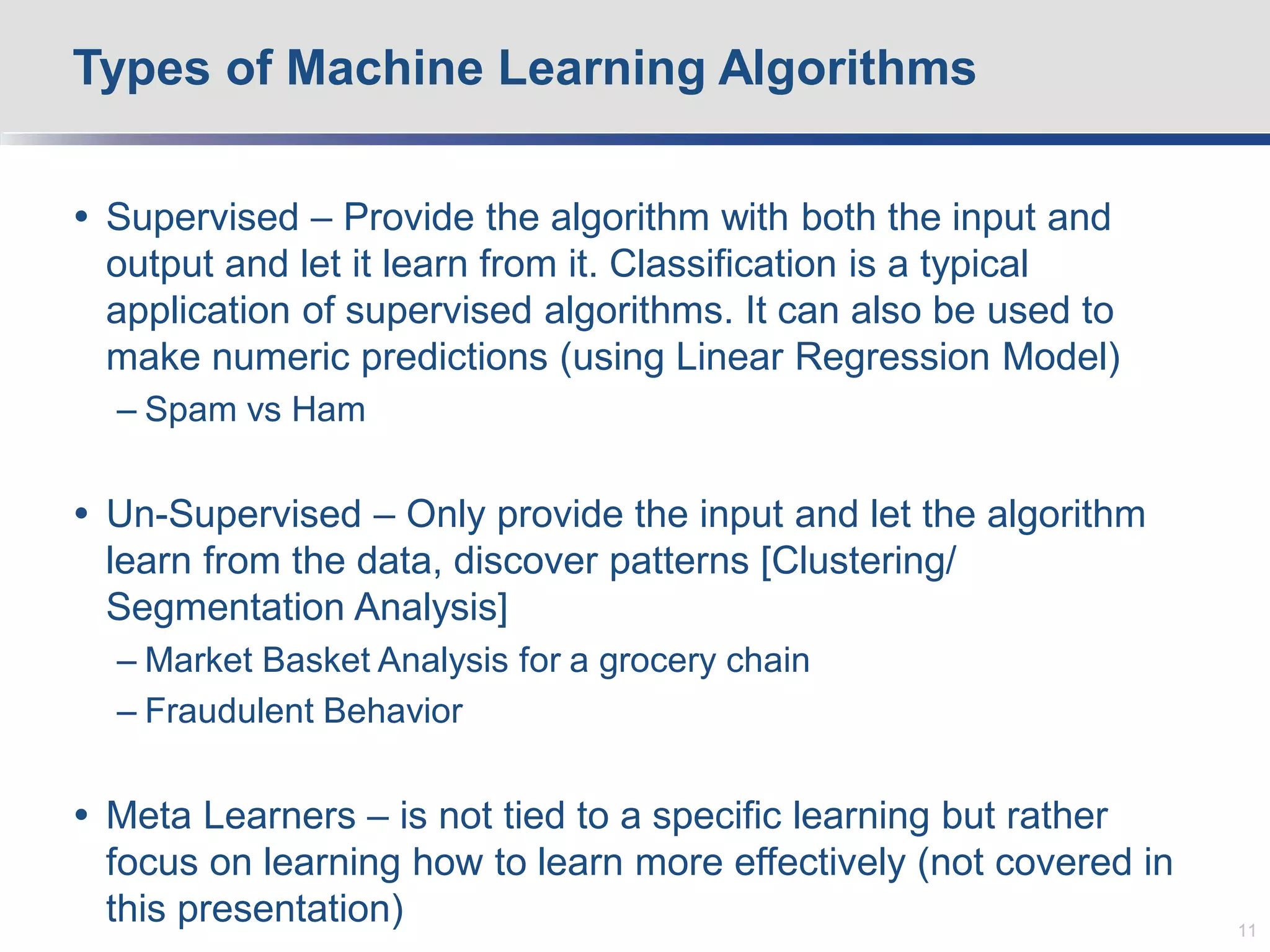 Types of Machine Learning Algorithms

• Supervised – Provide the algorithm with both the input and output and let it learn from it. Classification is a typical application of supervised algorithms. It can also be used to make numeric predictions (using Linear Regression Model)
– Spam vs Ham

• Un-Supervised – Only provide the input and let the algorithm learn from the data, discover patterns [Clustering/ Segmentation Analysis]
– Market Basket Analysis for a grocery chain
– Fraudulent Behavior

• Meta Learners – is not tied to a specific learning but rather focus on learning how to learn more effectively (not covered in this presentation)

11